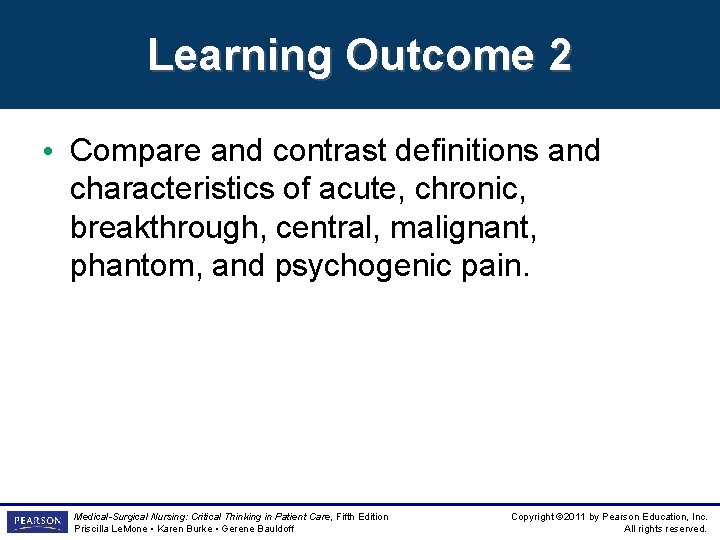 Learning Outcome 2

• Compare and contrast definitions and characteristics of acute, chronic, breakthrough, central, malignant, phantom, and psychogenic pain.

PEARSON

Medical-Surgical Nursing: Critical Thinking in Patient Care, Fifth Edition
Priscilla LeMone • Karen Burke • Gerene Bauldoff

Copyright ©2011 by Pearson Education, Inc.
All rights reserved.